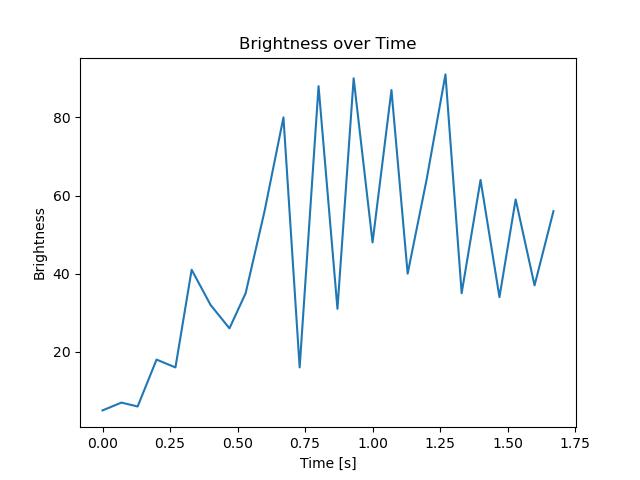 Brightness over Time

Brightness

80
60
40
20

0.00 0.25 0.50 0.75 1.00 1.25 1.50 1.75

Time [s]